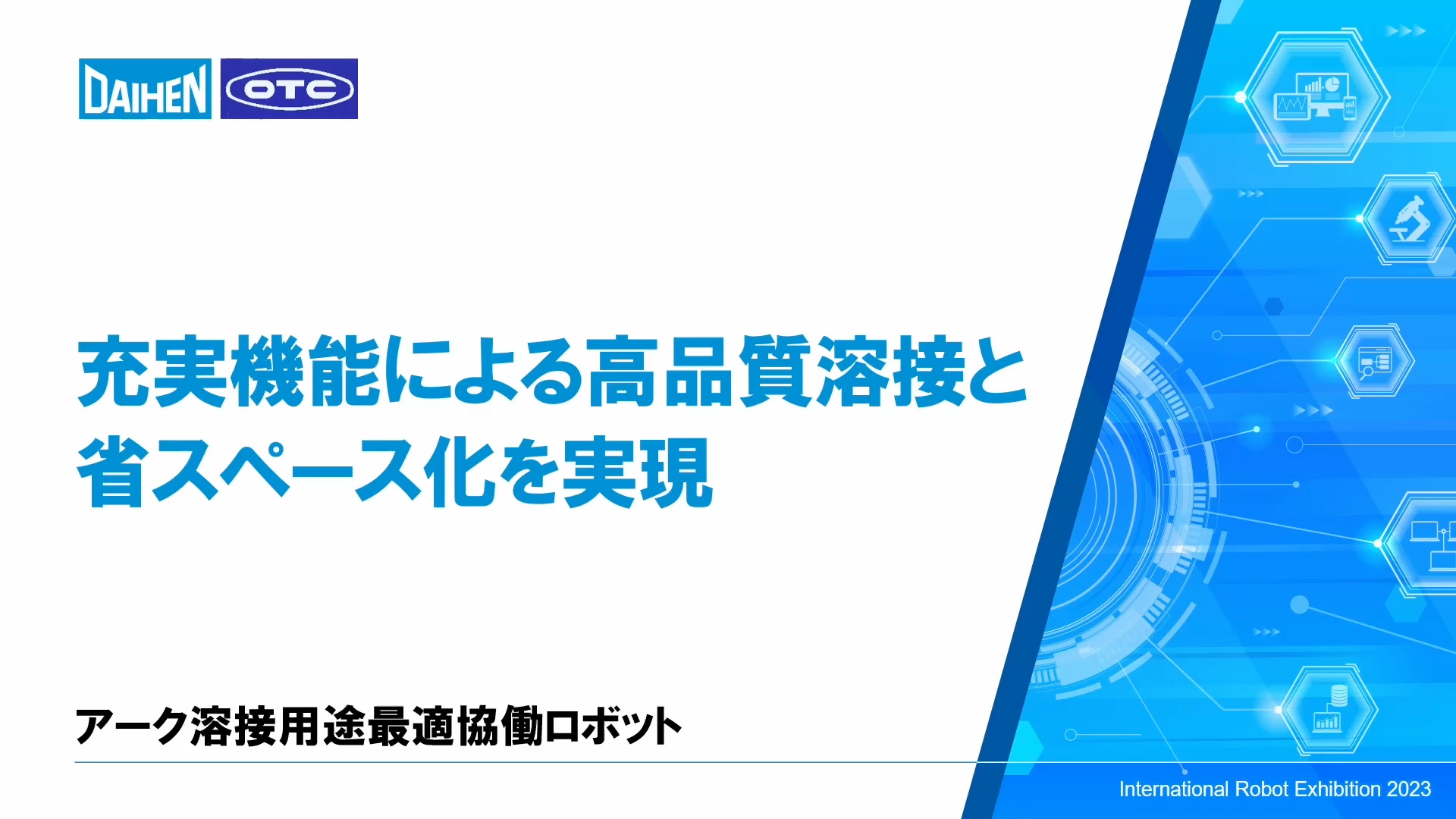 DAIHEN OTC

充実機能による高品質溶接と省スペース化を実現

アーク溶接用途最適協働ロボット

International Robot Exhibition 2023